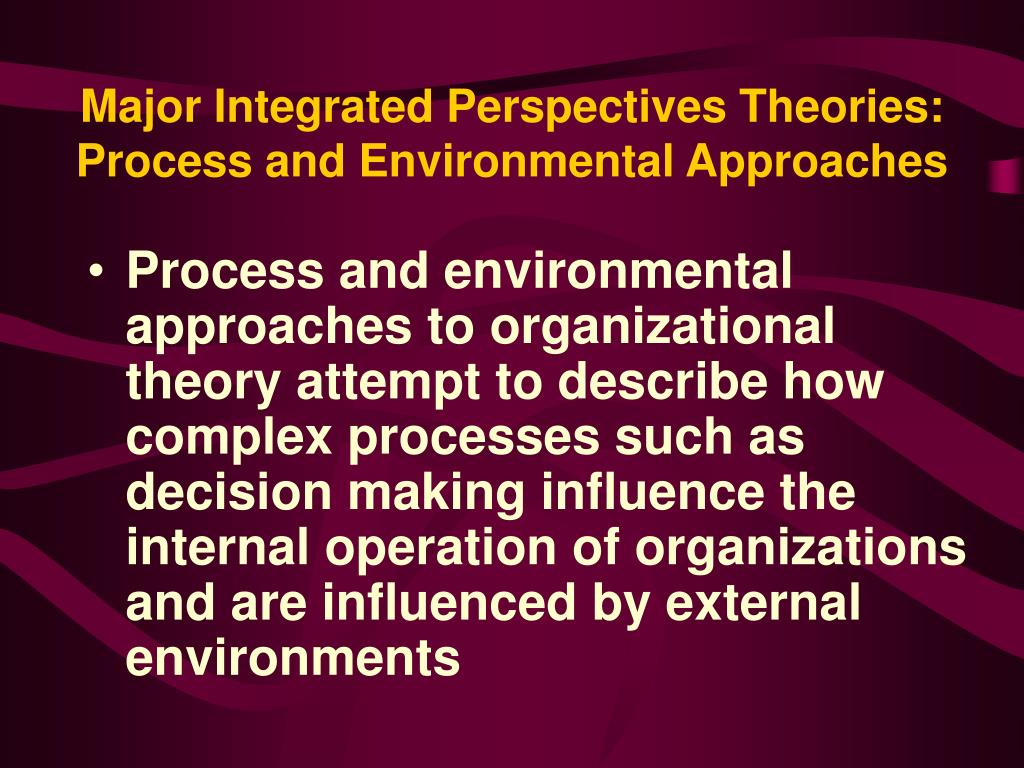 Major Integrated Perspectives Theories: Process and Environmental Approaches

• Process and environmental approaches to organizational theory attempt to describe how complex processes such as decision making influence the internal operation of organizations and are influenced by external environments